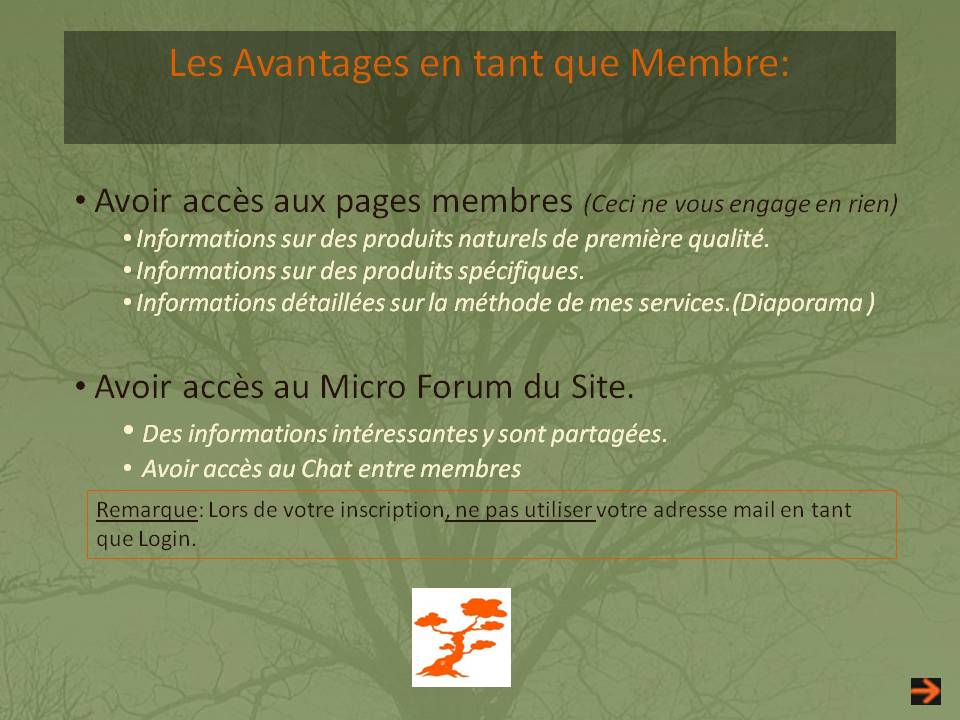 Les Avantages en tant que Membre:

• Avoir accès aux pages membres (Ceci ne vous engage en rien)
• Informations sur des produits naturels de première qualité.
• Informations sur des produits spécifiques.
• Informations détaillées sur la méthode de mes services.(Diaporama )

• Avoir accès au Micro Forum du Site.
• Des informations intéressantes y sont partagées.
• Avoir accès au Chat entre membres

Remarque: Lors de votre inscription, ne pas utiliser votre adresse mail en tant que Login.